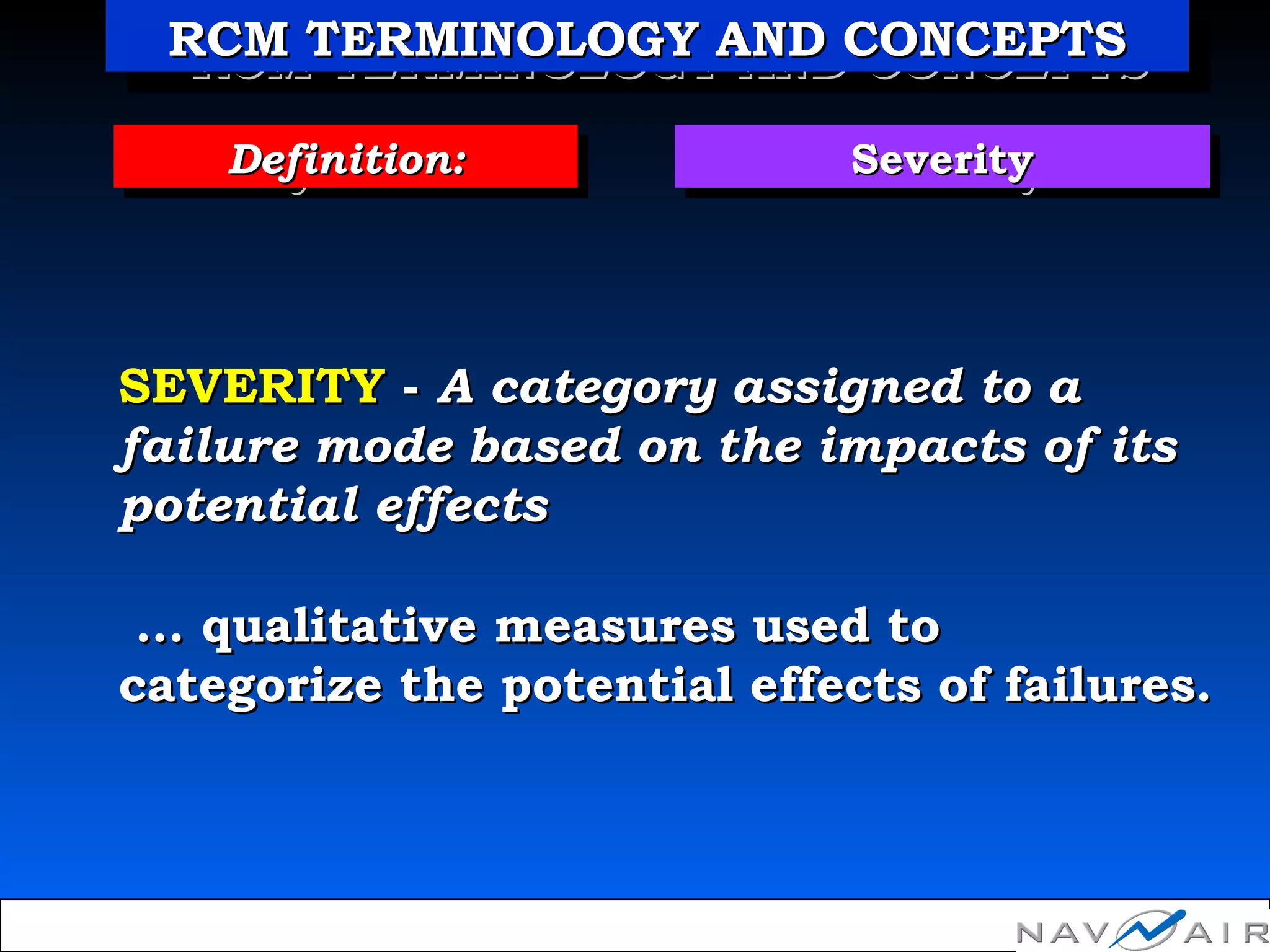 RCM TERMINOLOGY AND CONCEPTS

Definition:

Severity

SEVERITY - A category assigned to a failure mode based on the impacts of its potential effects

... qualitative measures used to categorize the potential effects of failures.

NAVAIR